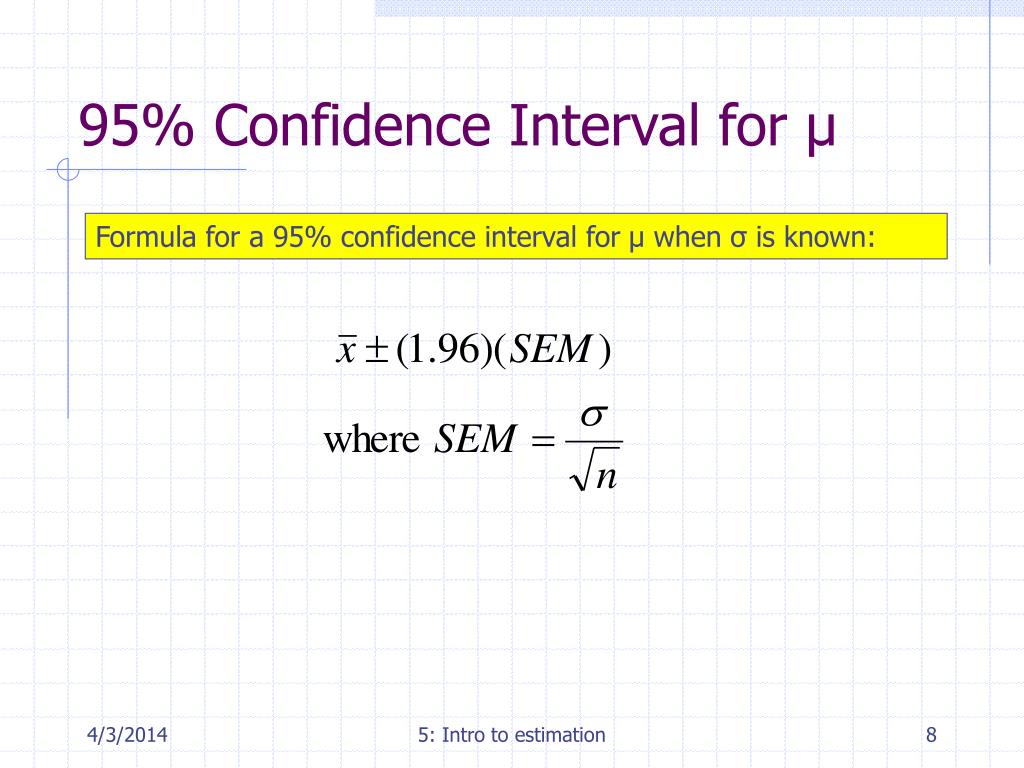 95% Confidence Interval for μ

Formula for a 95% confidence interval for μ when σ is known:

$\bar{x} \pm (1.96)(SEM)$

where $SEM = \frac{\sigma}{\sqrt{n}}$

4/3/2014

5: Intro to estimation

8